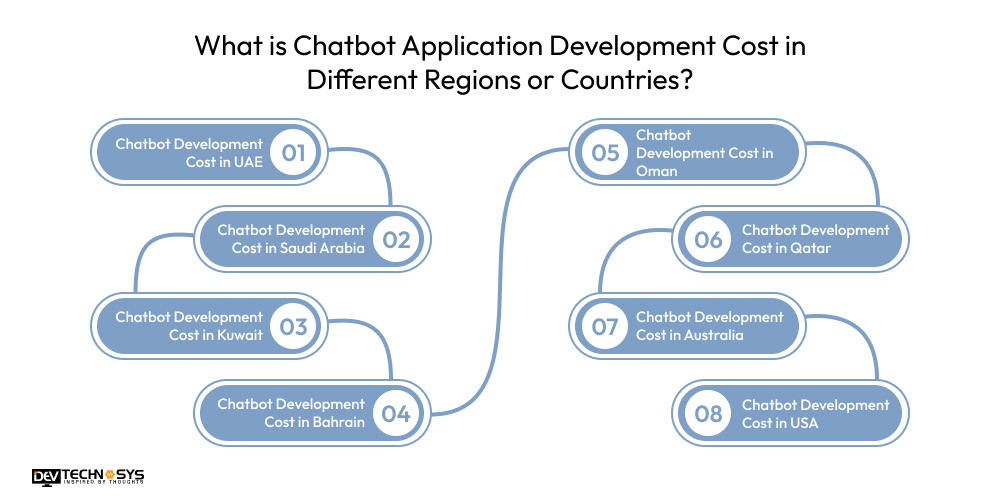 What is Chatbot Application Development Cost in Different Regions or Countries?

Chatbot Development Cost in UAE 01

Chatbot Development Cost in Saudi Arabia 02

Chatbot Development Cost in Kuwait 03

Chatbot Development Cost in Bahrain 04

05 Chatbot Development Cost in Oman

06 Chatbot Development Cost in Qatar

07 Chatbot Development Cost in Australia

08 Chatbot Development Cost in USA

DEV TECHNOSYS
INSPIRED BY THOUGHTS